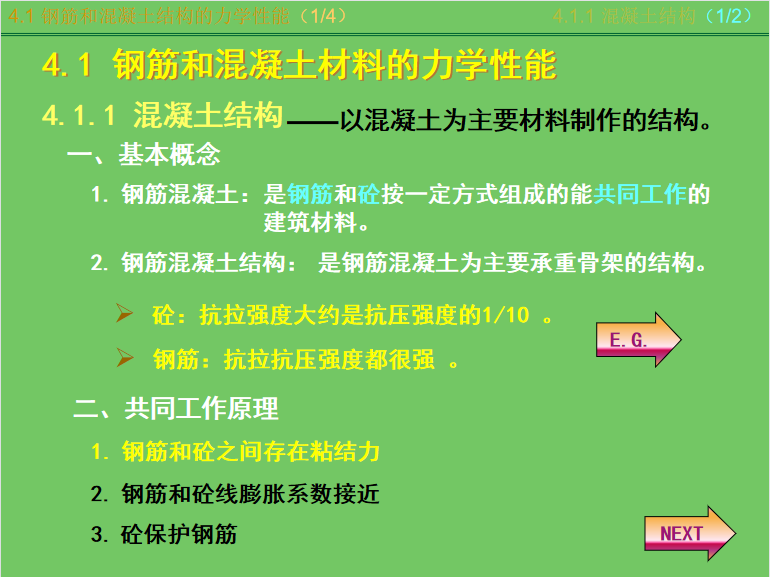 4.1 钢筋和混凝土结构的力学性能（1/4）

4.1.1 混凝土结构（1/2）

4.1 钢筋和混凝土材料的力学性能

4.1.1 混凝土结构——以混凝土为主要材料制作的结构。

一、基本概念

1. 钢筋混凝土：是钢筋和砼按一定方式组成的能共同工作的建筑材料。

2. 钢筋混凝土结构： 是钢筋混凝土为主要承重骨架的结构。

➢ 砼：抗拉强度大约是抗压强度的1/10 。

➢ 钢筋：抗拉抗压强度都很强 。

E.G.

二、共同工作原理

1. 钢筋和砼之间存在粘结力

2. 钢筋和砼线膨胀系数接近

3. 砼保护钢筋

NEXT